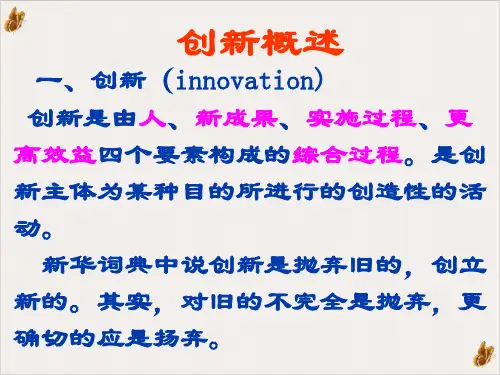 创新概述

一、创新（innovation）

创新是由人、新成果、实施过程、更高效益四个要素构成的综合过程。是创新主体为某种目的所进行的创造性的活动。

新华词典中说创新是抛弃旧的，创立新的。其实，对旧的不完全是抛弃，更确切的应是扬弃。